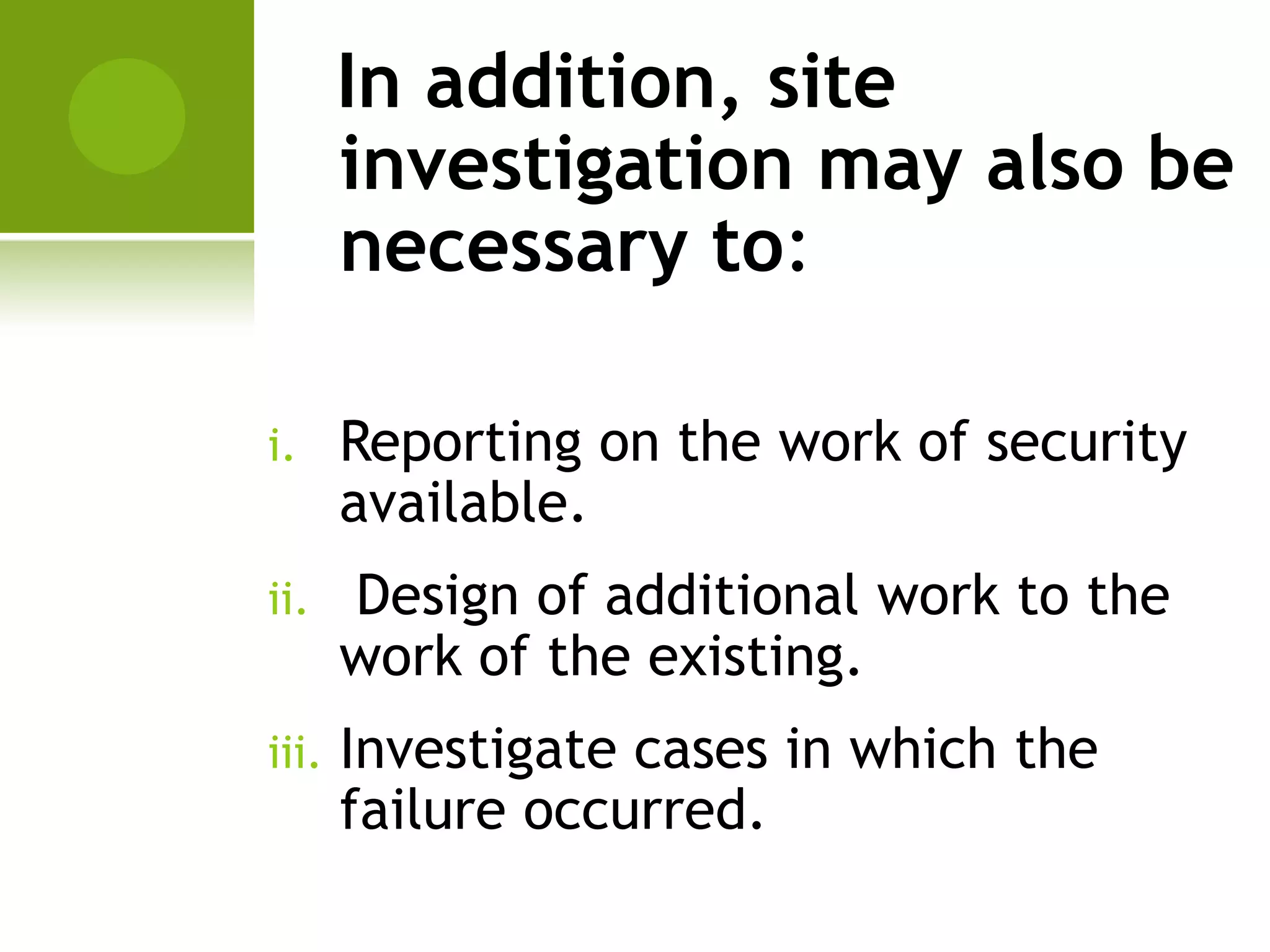 In addition, site investigation may also be necessary to:

i. Reporting on the work of security available.

ii. Design of additional work to the work of the existing.

iii. Investigate cases in which the failure occurred.